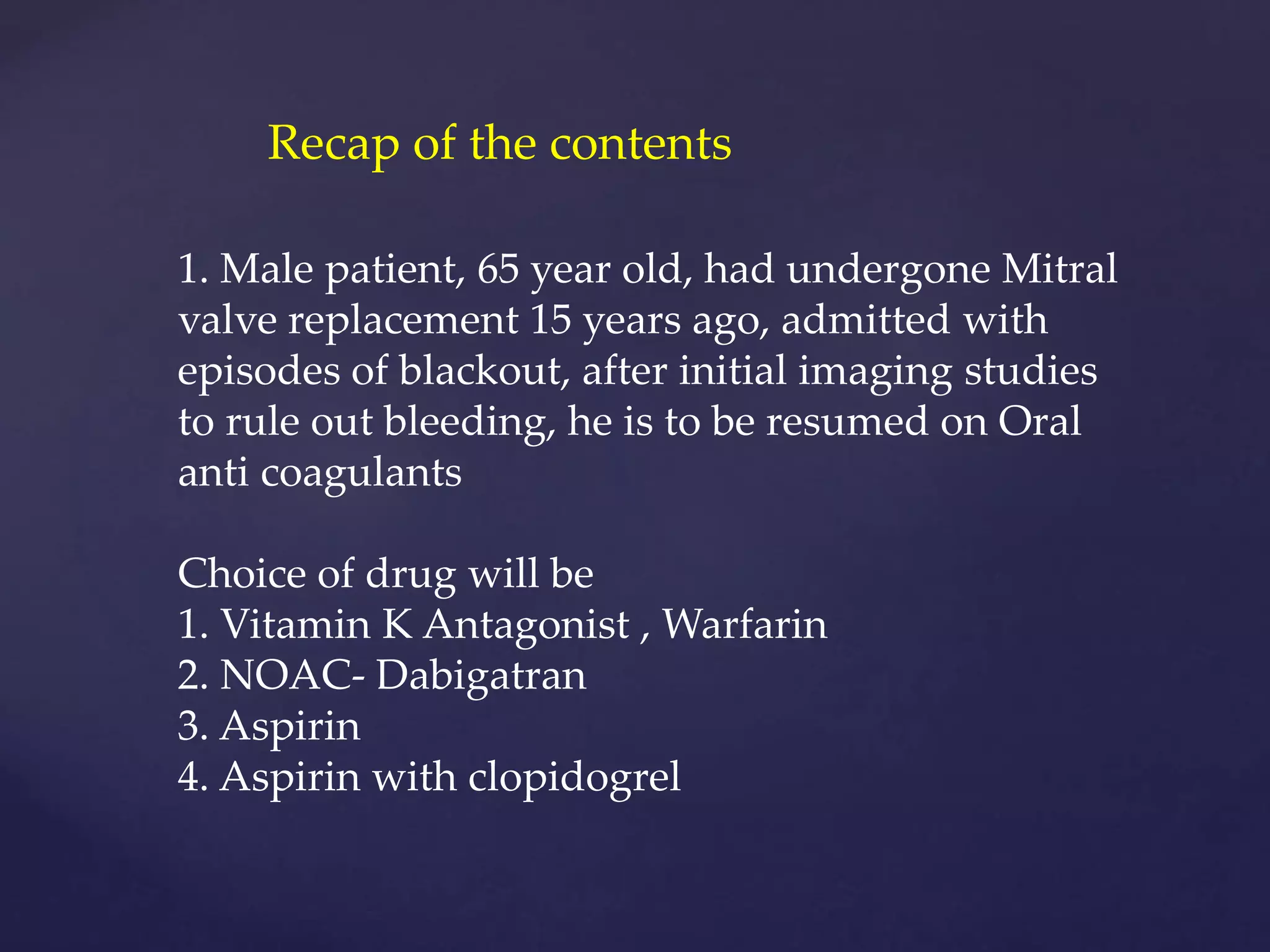 Recap of the contents

1. Male patient, 65 year old, had undergone Mitral valve replacement 15 years ago, admitted with episodes of blackout, after initial imaging studies to rule out bleeding, he is to be resumed on Oral anti coagulants

Choice of drug will be
1. Vitamin K Antagonist , Warfarin
2. NOAC- Dabigatran
3. Aspirin
4. Aspirin with clopidogrel